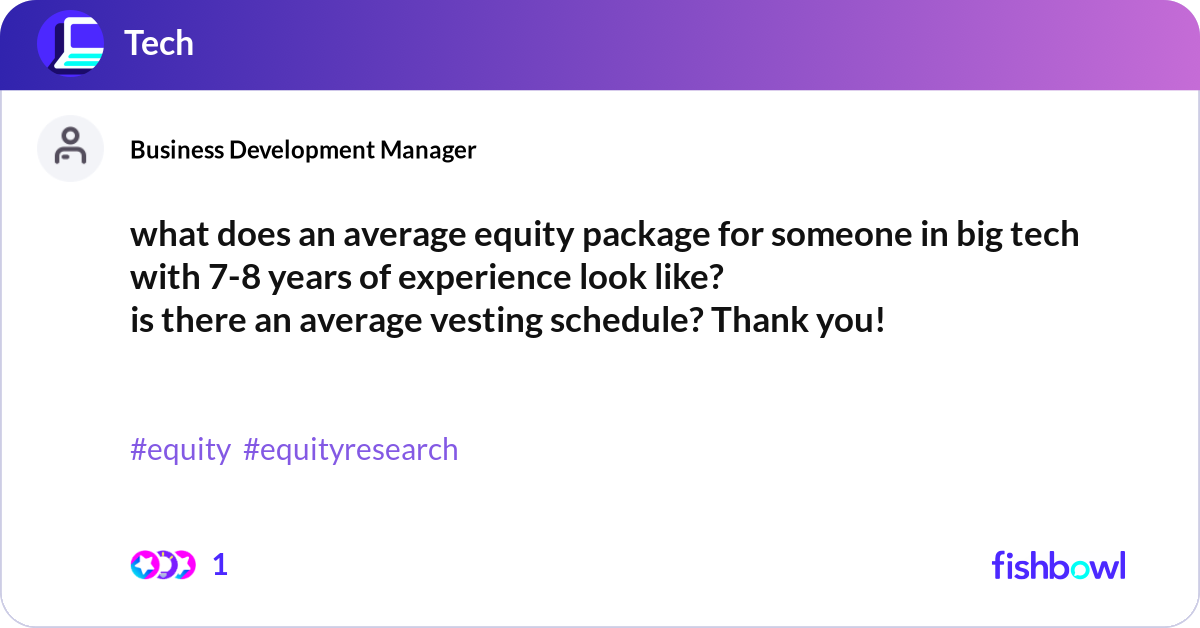 Tech

Business Development Manager

what does an average equity package for someone in big tech with 7-8 years of experience look like?
is there an average vesting schedule? Thank you!

#equity #equityresearch

1

fishbowl